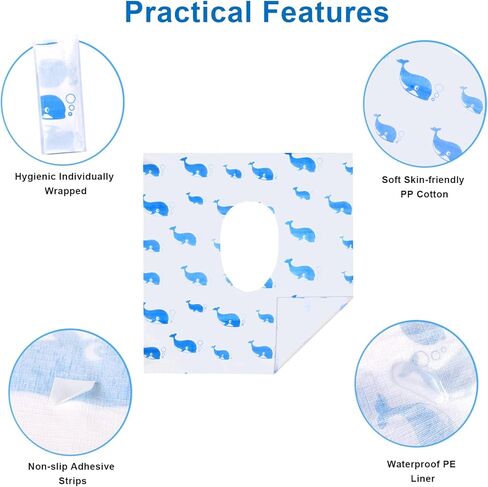 Practical Features

Hygienic Individually Wrapped

Soft Skin-friendly PP Cotton

Non-slip Adhesive Strips

Waterproof PE Liner